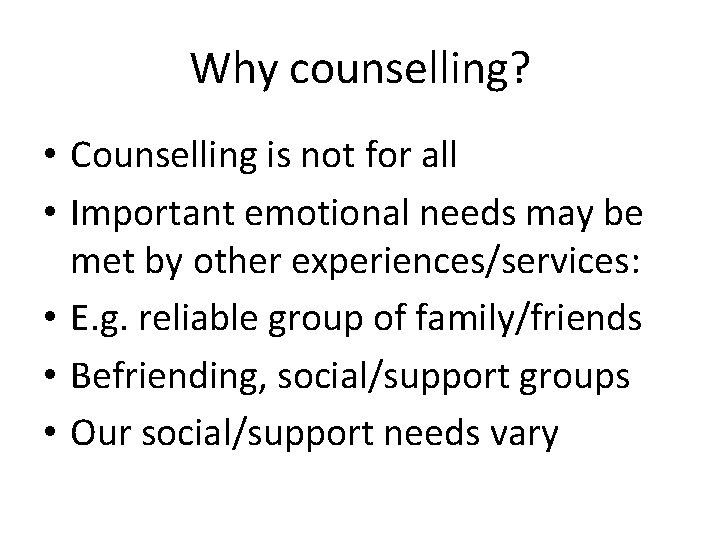 Why counselling?

• Counselling is not for all
• Important emotional needs may be met by other experiences/services:
• E.g. reliable group of family/friends
• Befriending, social/support groups
• Our social/support needs vary